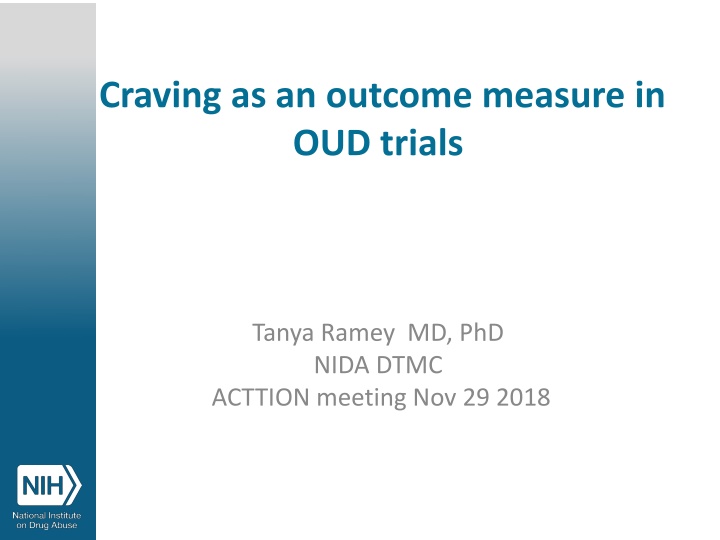 Craving as an outcome measure in OUD trials

Tanya Ramey MD, PhD
NIDA DTMC
ACTTION meeting Nov 29 2018

NIH
National Institute
on Drug Abuse